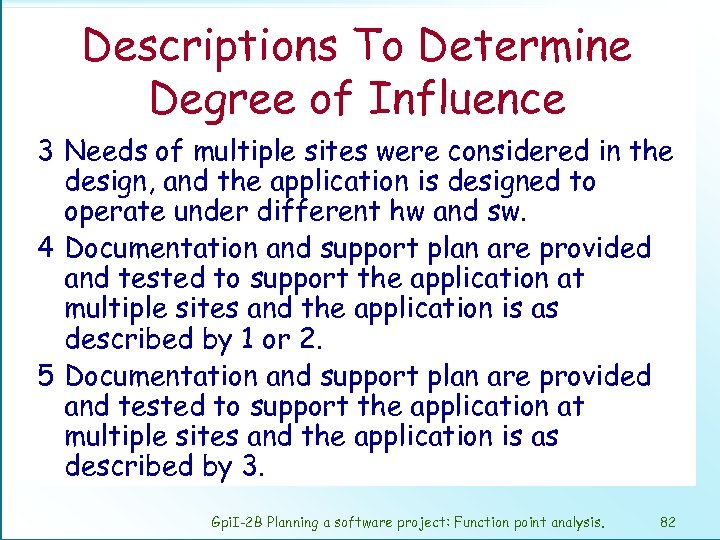 Descriptions To Determine Degree of Influence

3 Needs of multiple sites were considered in the design, and the application is designed to operate under different hw and sw.

4 Documentation and support plan are provided and tested to support the application at multiple sites and the application is as described by 1 or 2.

5 Documentation and support plan are provided and tested to support the application at multiple sites and the application is as described by 3.

GpiI-2B Planning a software project: Function point analysis. 82